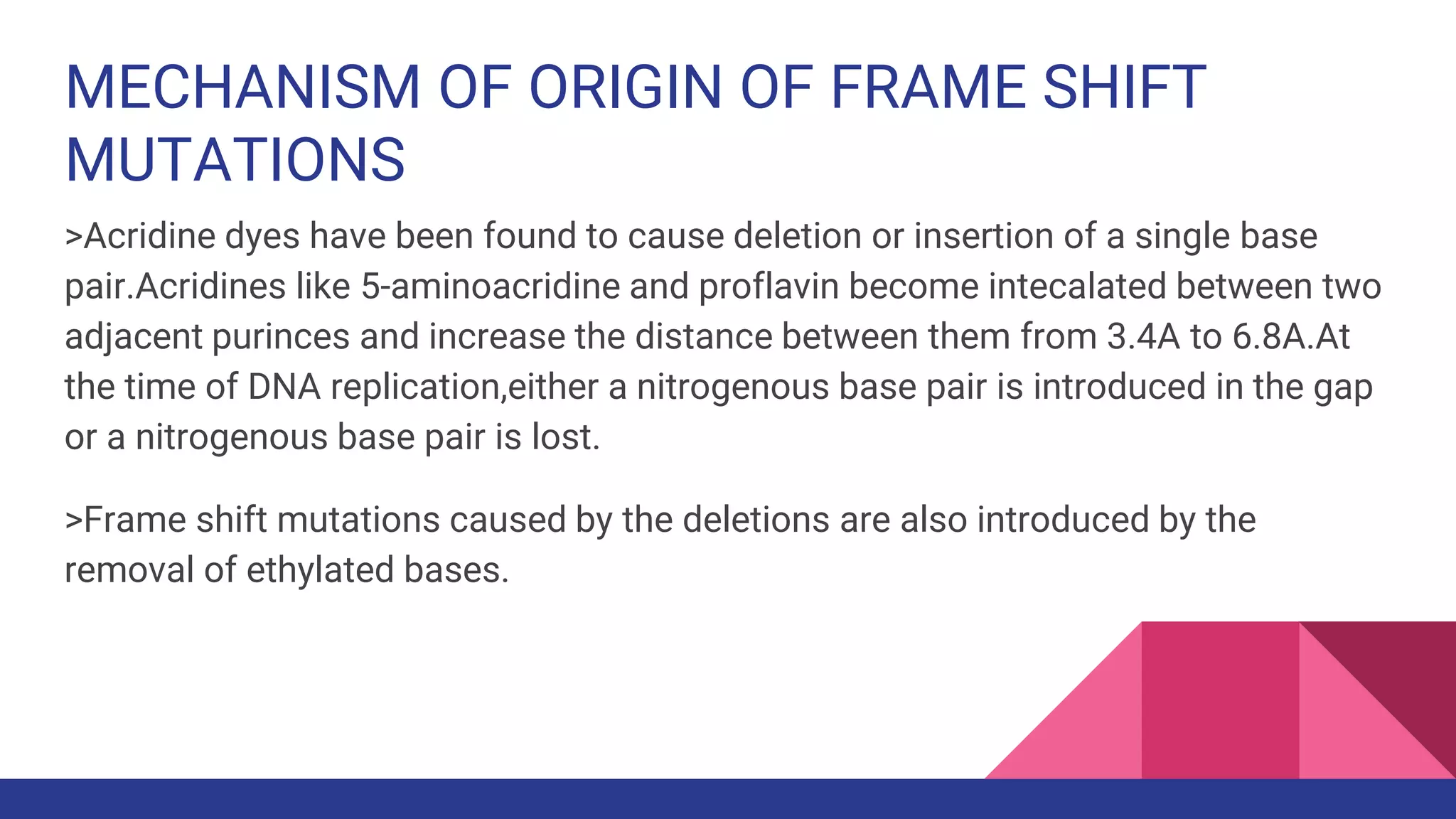 MECHANISM OF ORIGIN OF FRAME SHIFT MUTATIONS

>Acridine dyes have been found to cause deletion or insertion of a single base pair.Acridines like 5-aminoacridine and proflavin become intecalated between two adjacent purinces and increase the distance between them from 3.4A to 6.8A.At the time of DNA replication,either a nitrogenous base pair is introduced in the gap or a nitrogenous base pair is lost.

>Frame shift mutations caused by the deletions are also introduced by the removal of ethylated bases.